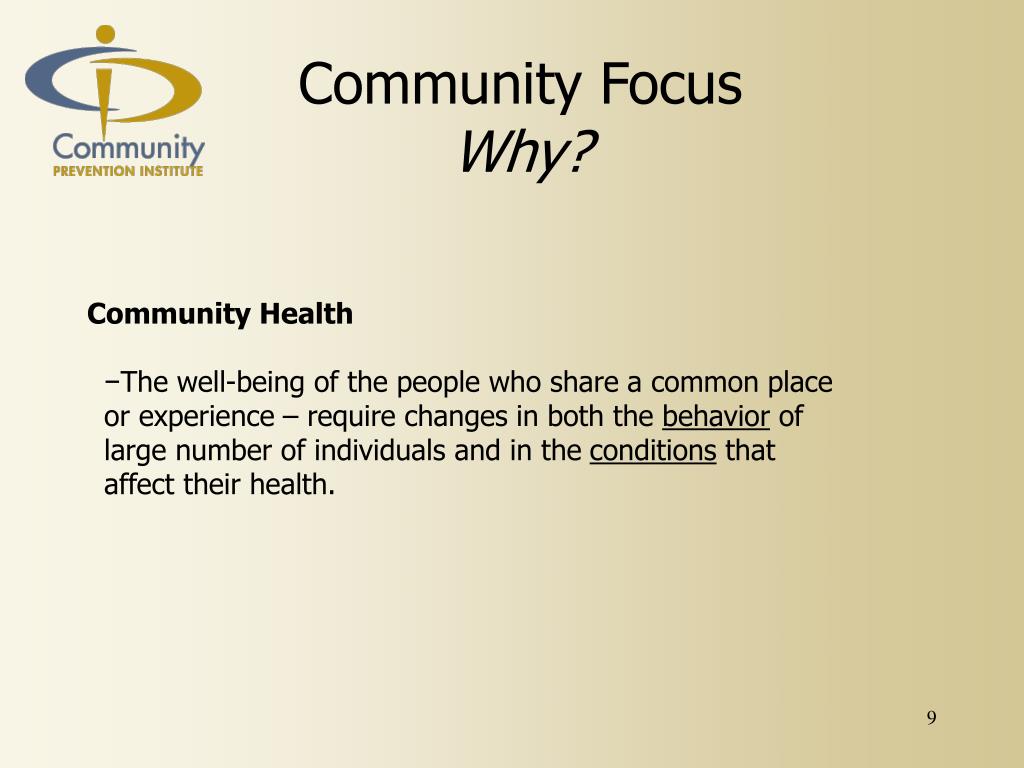 Community
PREVENTION INSTITUTE

Community Focus
Why?

Community Health

−The well-being of the people who share a common place or experience – require changes in both the behavior of large number of individuals and in the conditions that affect their health.

9